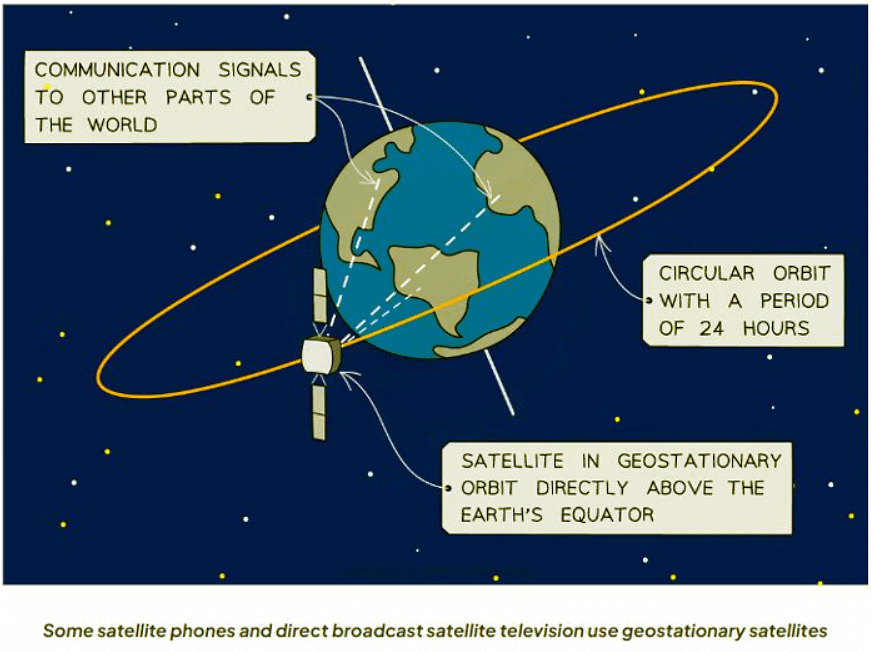 COMMUNICATION SIGNALS TO OTHER PARTS OF THE WORLD

CIRCULAR ORBIT WITH A PERIOD OF 24 HOURS

SATELLITE IN GEOSTATIONARY ORBIT DIRECTLY ABOVE THE EARTH'S EQUATOR

Some satellite phones and direct broadcast satellite television use geostationary satellites